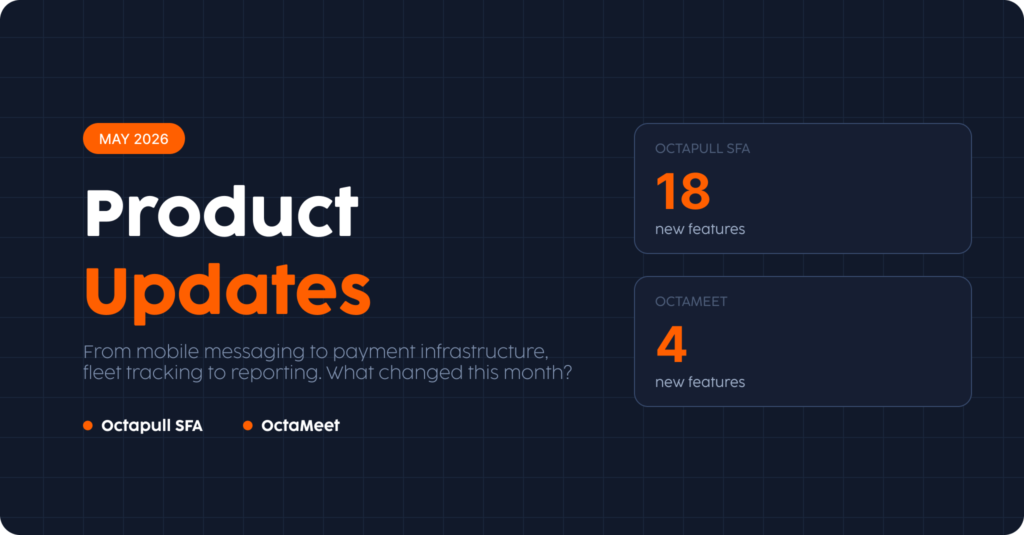 MAY 2026

Product Updates

From mobile messaging to payment infrastructure, fleet tracking to reporting. What changed this month?

Octapull SFA

OctaMeet

OCTAPULL SFA
18
new features

OCTAMEET
4
new features